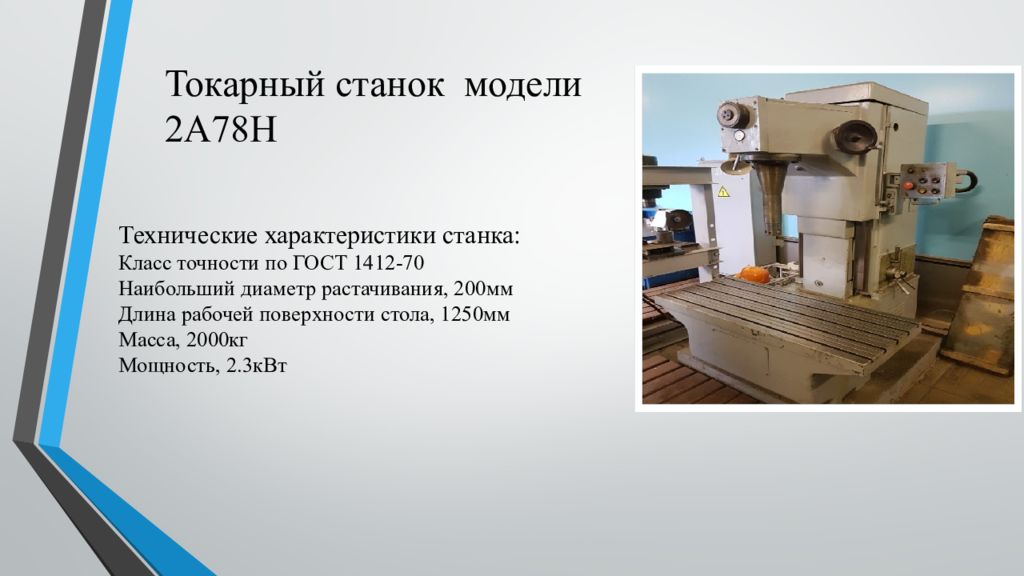 Токарный станок модели 2А78Н

Технические характеристики станка:
Класс точности по ГОСТ 1412-70
Наибольший диаметр растачивания, 200мм
Длина рабочей поверхности стола, 1250мм
Масса, 2000кг
Мощность, 2.3кВт